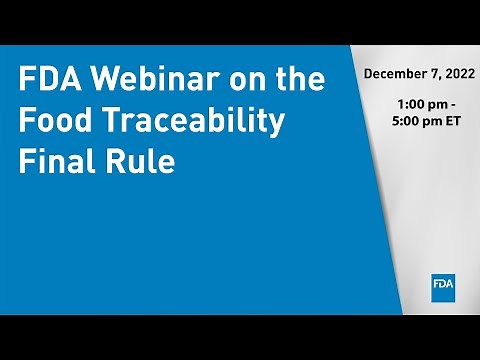 FDA Webinar on the Food Traceability Final Rule

December 7, 2022

1:00 pm - 5:00 pm ET

FDA